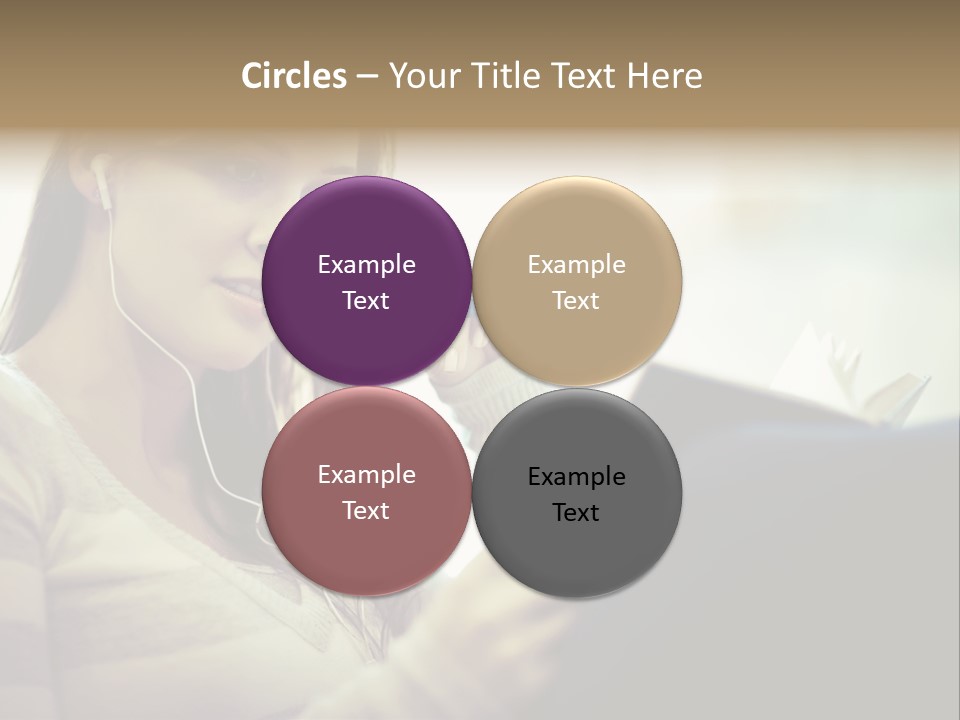 Circles – Your Title Text Here

Example Text

Example Text

Example Text

Example Text